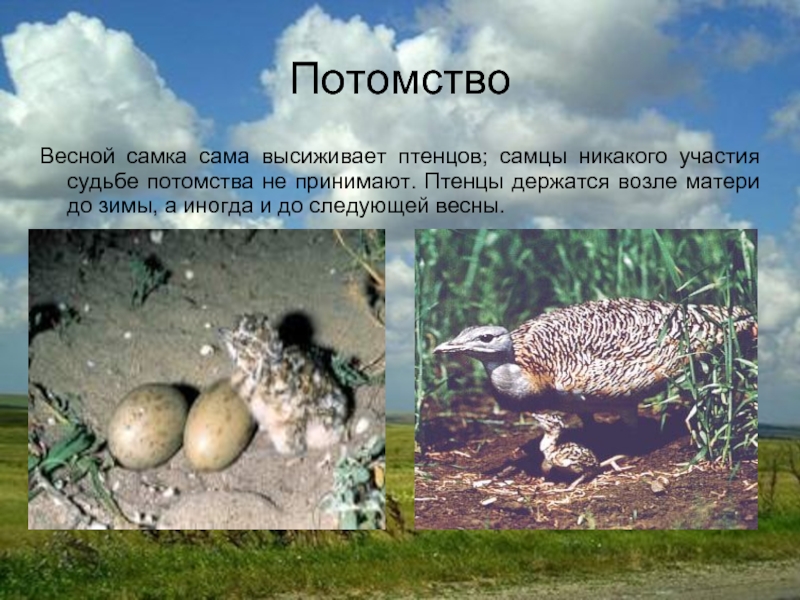 Потомство

Весной самка сама высиживает птенцов; самцы никакого участия судьбе потомства не принимают. Птенцы держатся возле матери до зимы, а иногда и до следующей весны.